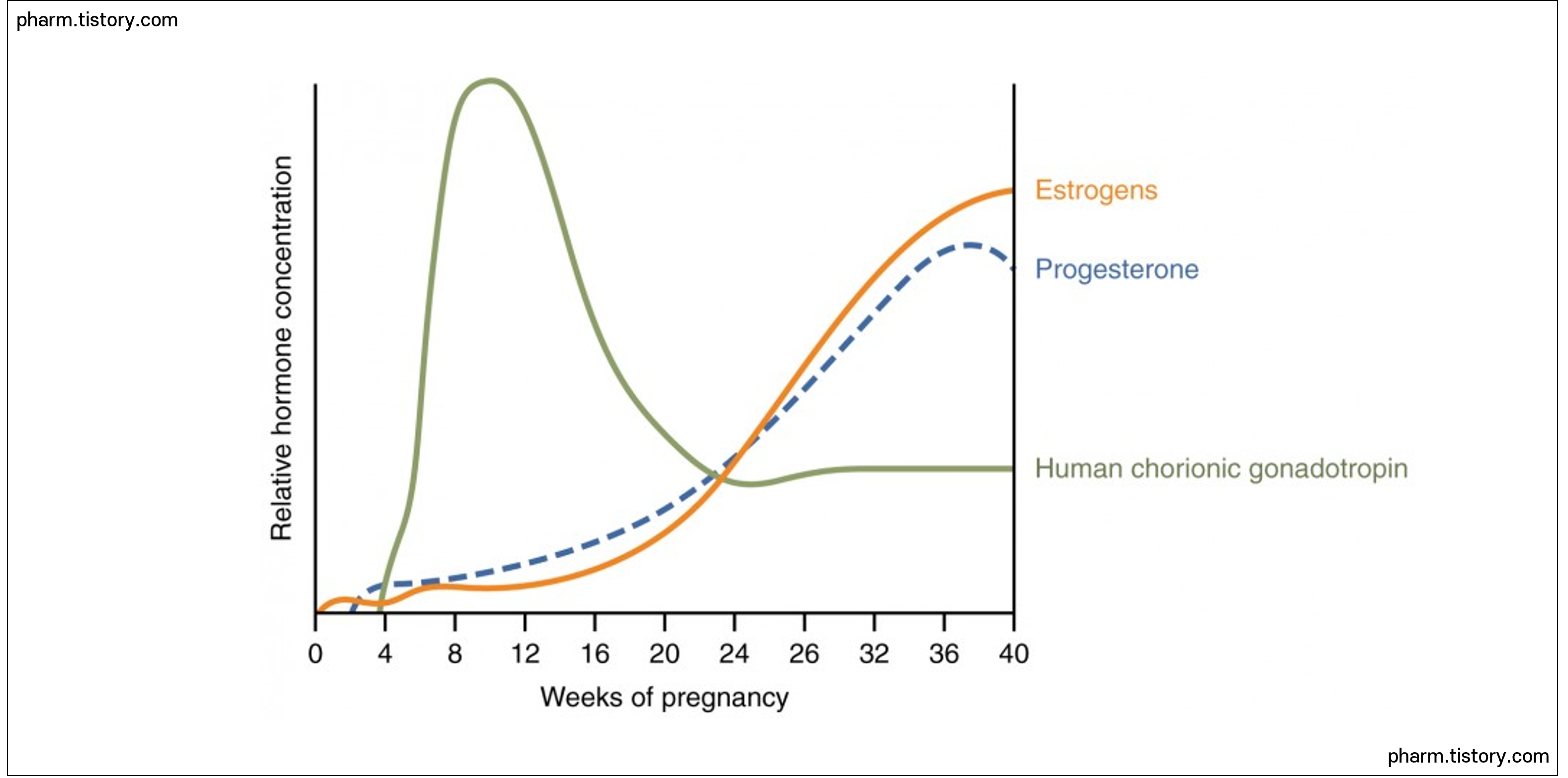 pharm.tistory.com

Relative hormone concentration

Estrogens
Progesterone
Human chorionic gonadotropin

0 4 8 12 16 20 24 26 32 36 40

Weeks of pregnancy

pharm.tistory.com